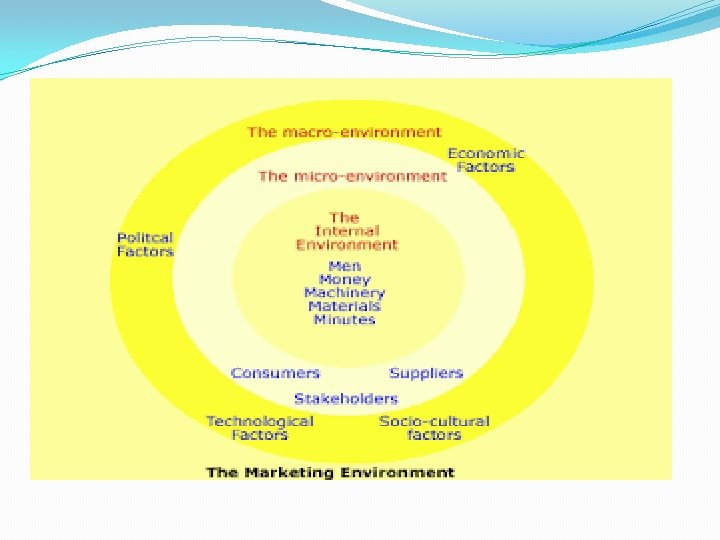 The macro-environment

Economic Factors

The micro-environment

Politcal Factors

The Internal Environment

Men
Money
Machinery
Materials
Minutes

Consumers

Suppliers

Stakeholders

Technological Factors

Socio-cultural factors

The Marketing Environment